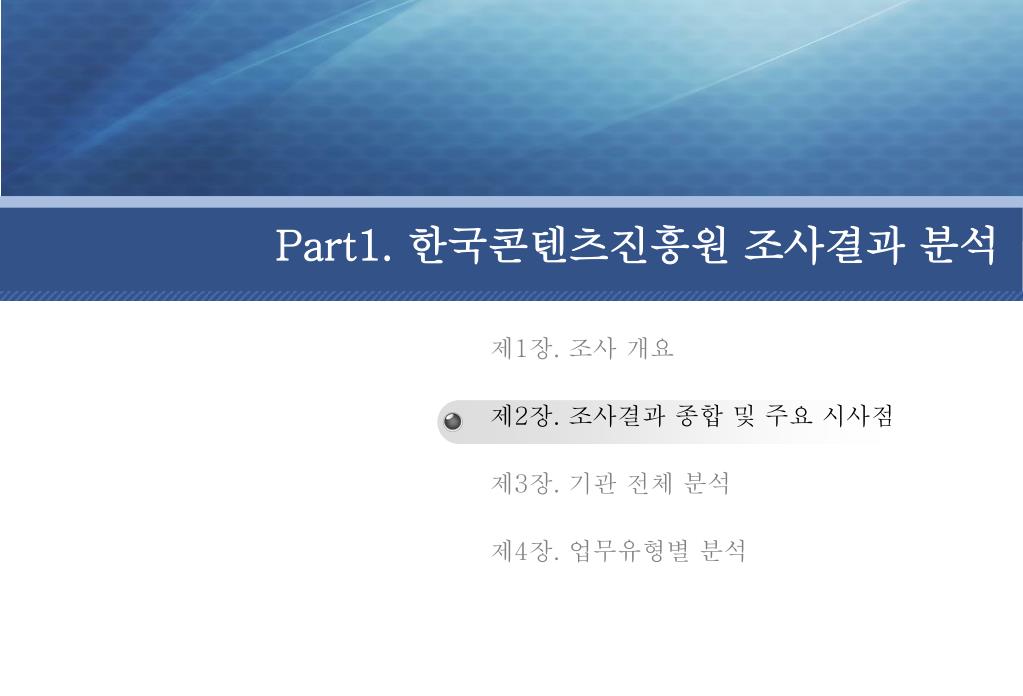 Part1. 한국콘텐츠진흥원 조사결과 분석

제1장. 조사 개요

제2장. 조사결과 종합 및 주요 시사점

제3장. 기관 전체 분석

제4장. 업무유형별 분석